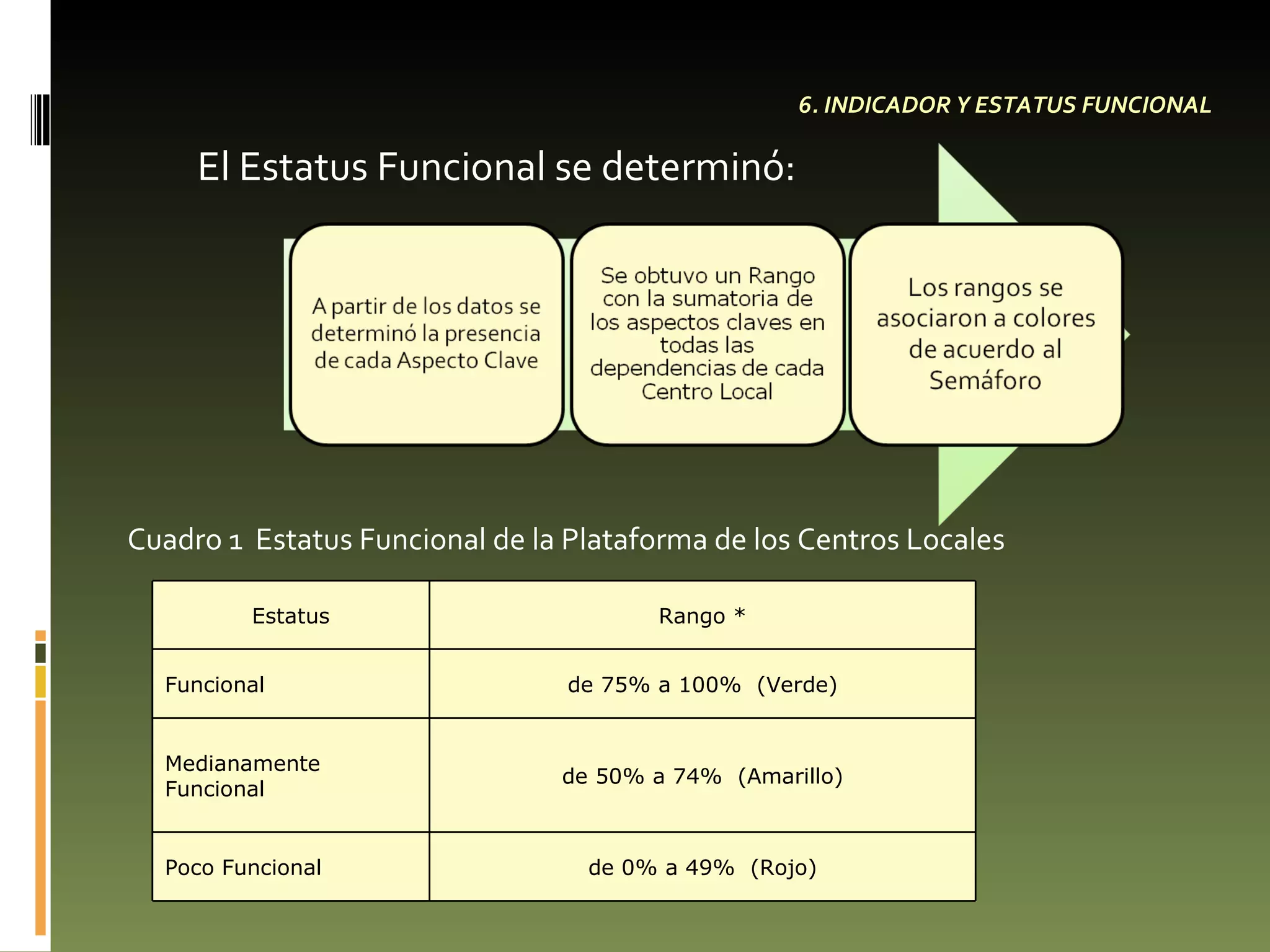 6. INDICADOR Y ESTATUS FUNCIONAL

El Estatus Funcional se determinó:

A partir de los datos se determinó la presencia de cada Aspecto Clave

Se obtuvo un Rango con la sumatoria de los aspectos claves en todas las dependencias de cada Centro Local

Los rangos se asociaron a colores de acuerdo al Semáforo

Cuadro 1 Estatus Funcional de la Plataforma de los Centros Locales

| Estatus | Rango * |
|---|---|
| Funcional | de 75% a 100% (Verde) |
| Medianamente Funcional | de 50% a 74% (Amarillo) |
| Poco Funcional | de 0% a 49% (Rojo) |